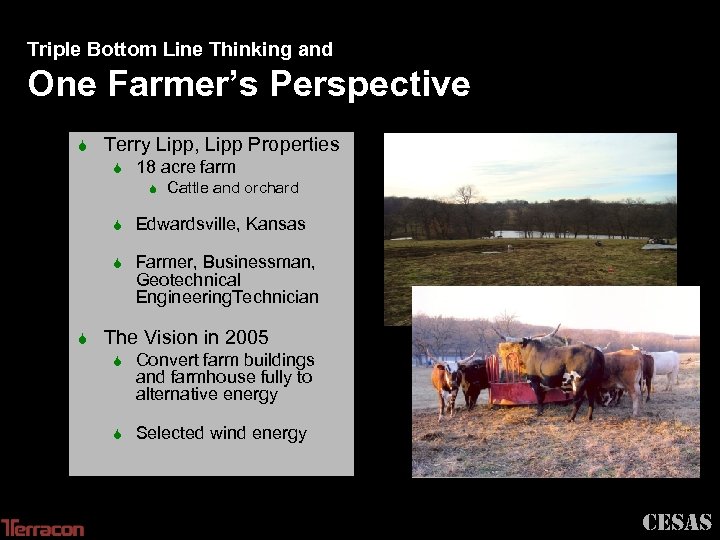 Triple Bottom Line Thinking and

One Farmer's Perspective

Terry Lipp, Lipp Properties

18 acre farm

Cattle and orchard

Edwardsville, Kansas

Farmer, Businessman, Geotechnical EngineeringTechnician

The Vision in 2005

Convert farm buildings and farmhouse fully to alternative energy

Selected wind energy

Terracon

CESAS